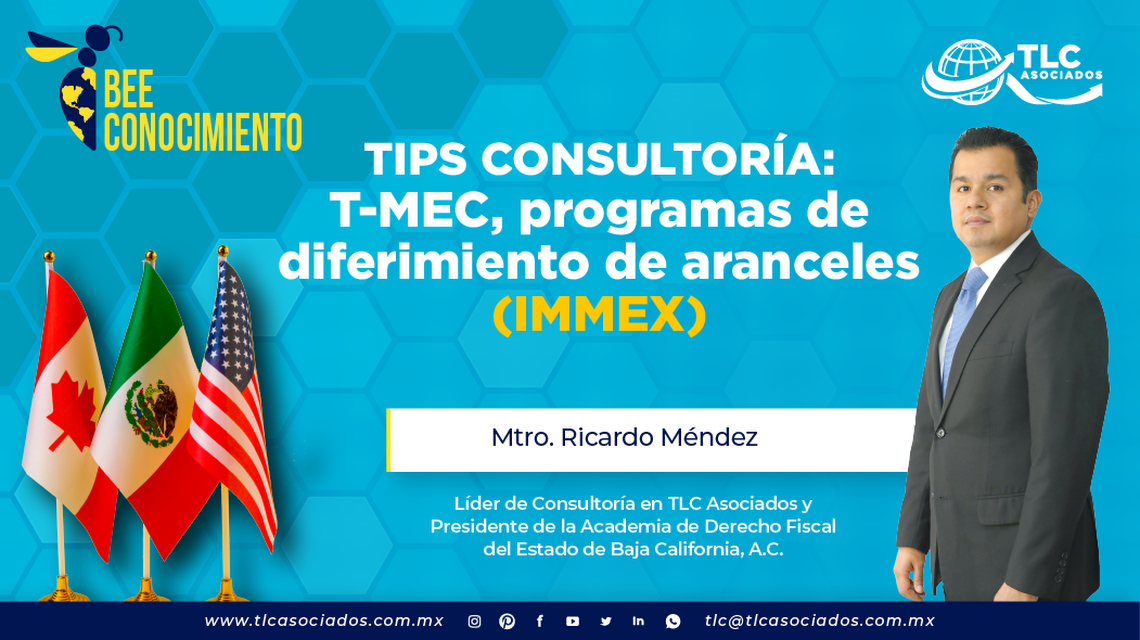 BEE CONOCIMIENTO

TLC ASOCIADOS

TIPS CONSULTORÍA: T-MEC, programas de diferimiento de aranceles (IMMEX)

Mtro. Ricardo Méndez

Líder de Consultoría en TLC Asociados y Presidente de la Academia de Derecho Fiscal del Estado de Baja California, A.C.

www.tlcasociados.com.mx tlc@tlcasociados.com.mx